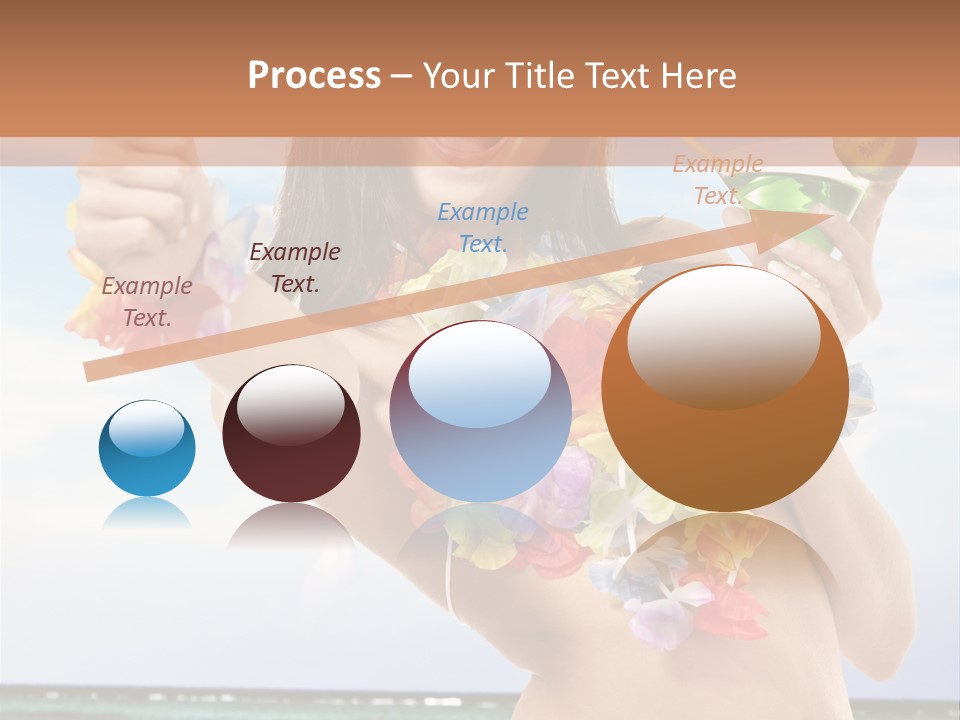 Process – Your Title Text Here

Example Text.

Example Text.

Example Text.

Example Text.